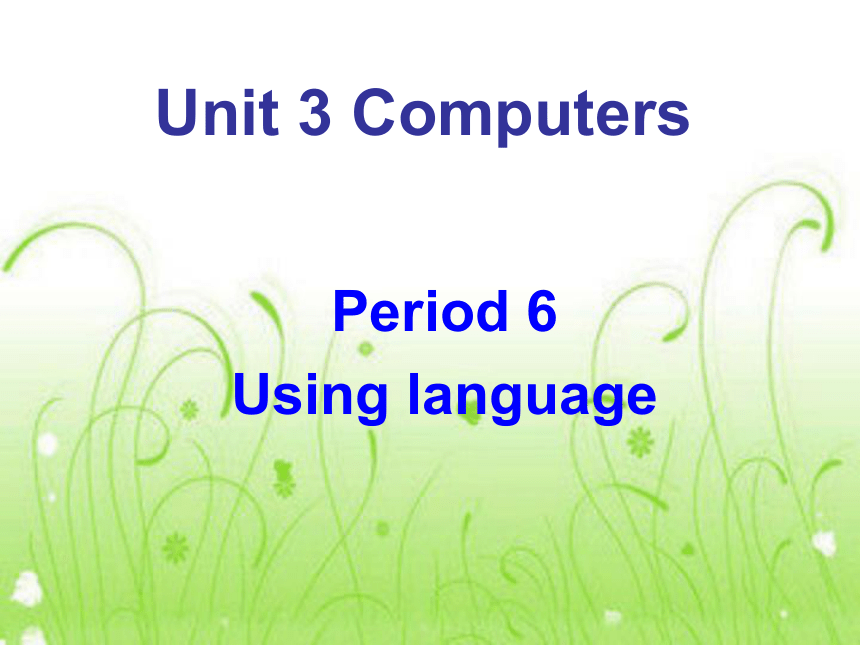 Unit 3 Computers

Period 6
Using language